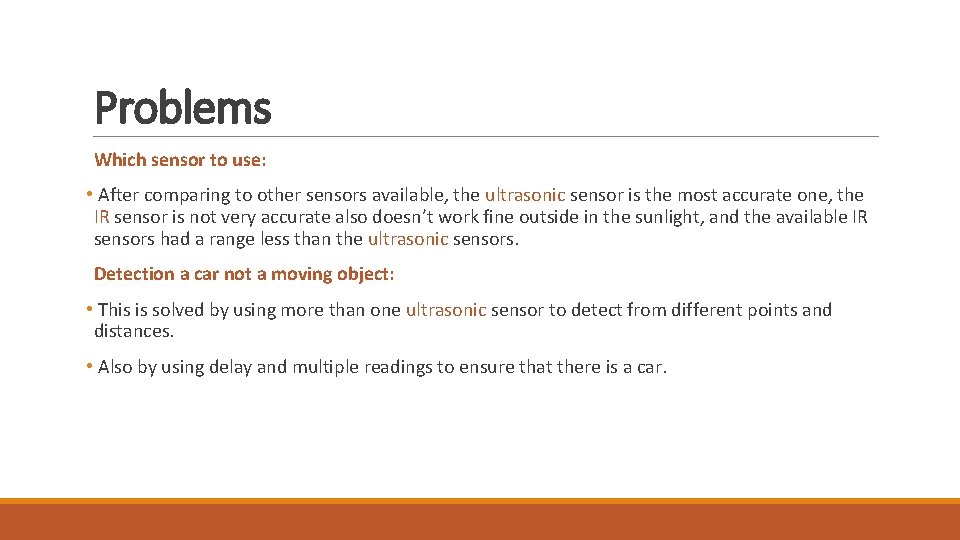 Problems

Which sensor to use:

• After comparing to other sensors available, the ultrasonic sensor is the most accurate one, the IR sensor is not very accurate also doesn't work fine outside in the sunlight, and the available IR sensors had a range less than the ultrasonic sensors.

Detection a car not a moving object:

• This is solved by using more than one ultrasonic sensor to detect from different points and distances.

• Also by using delay and multiple readings to ensure that there is a car.